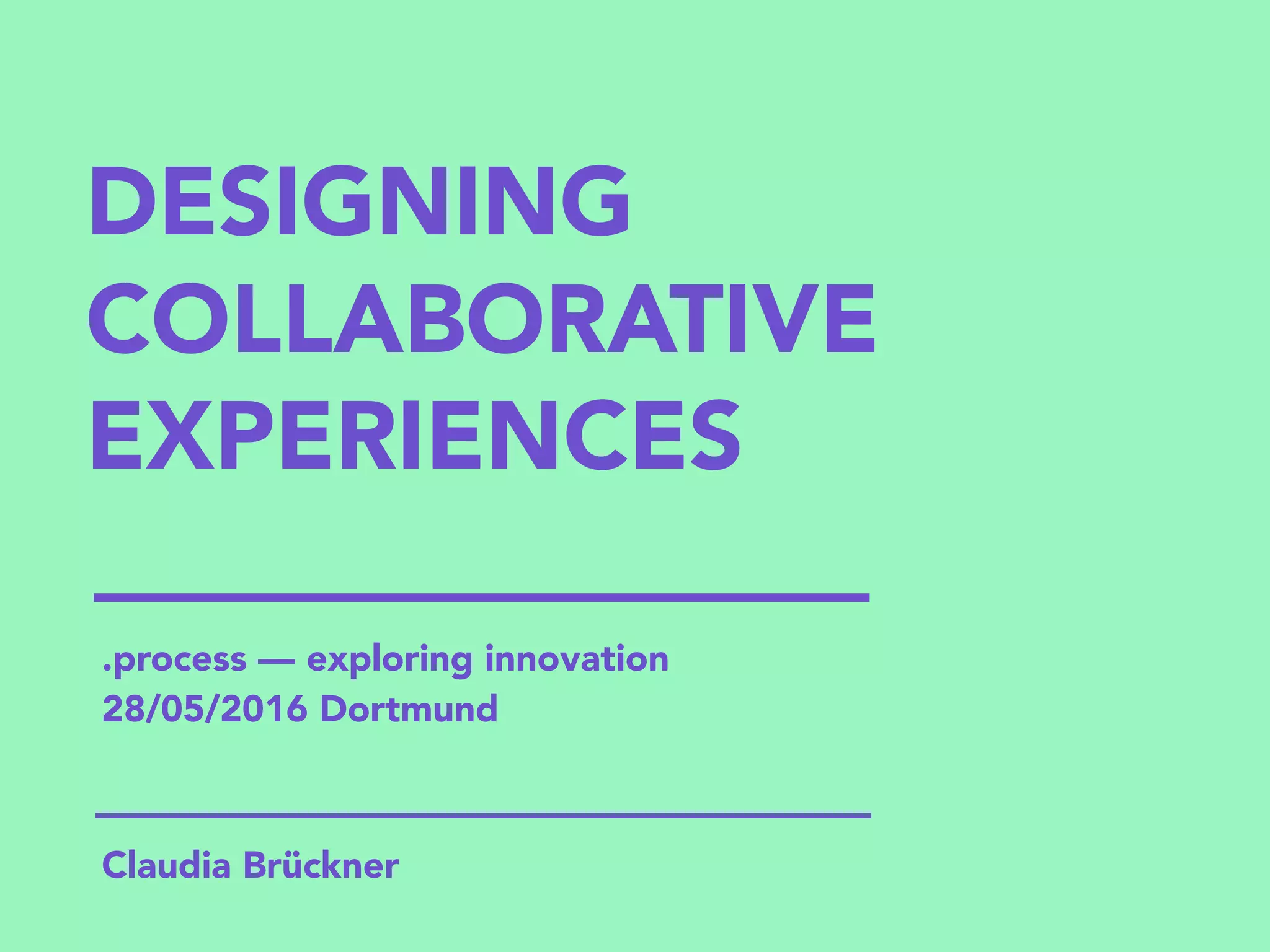 DESIGNING COLLABORATIVE EXPERIENCES

.process — exploring innovation
28/05/2016 Dortmund

Claudia Brückner